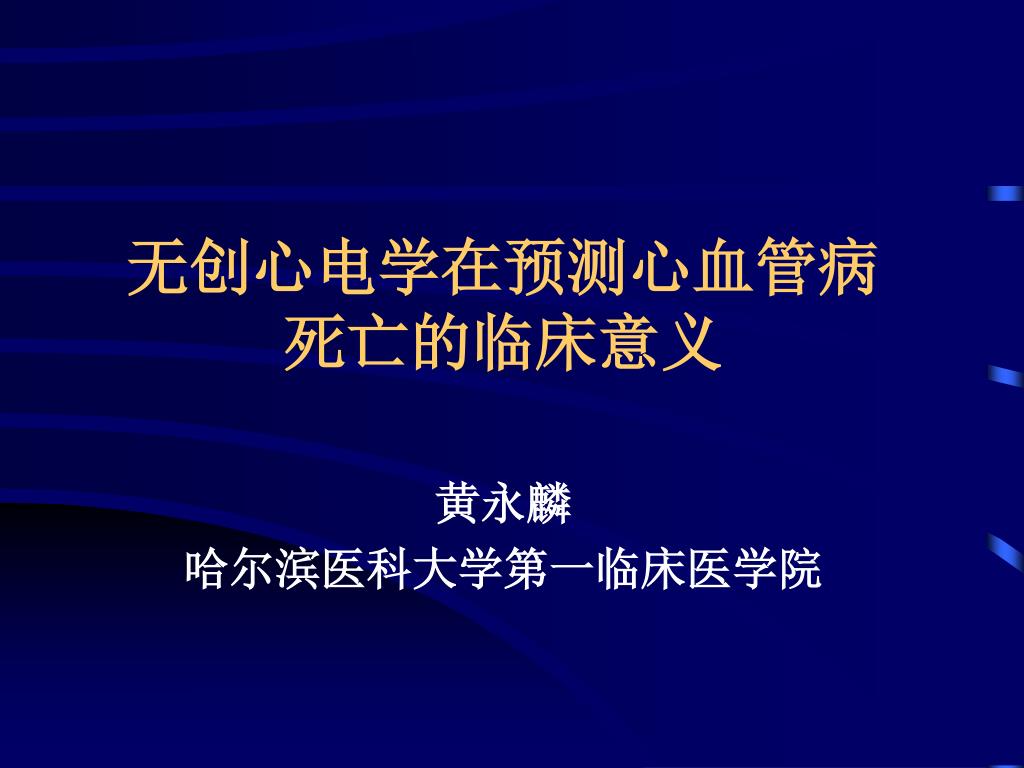 无创心电学在预测心血管病死亡的临床意义

黄永麟
哈尔滨医科大学第一临床医学院